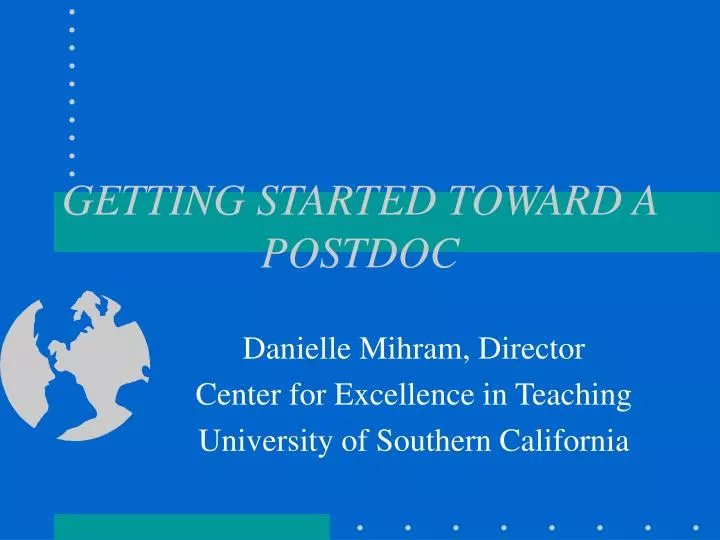 GETTING STARTED TOWARD A POSTDOC

Danielle Mihram, Director
Center for Excellence in Teaching
University of Southern California